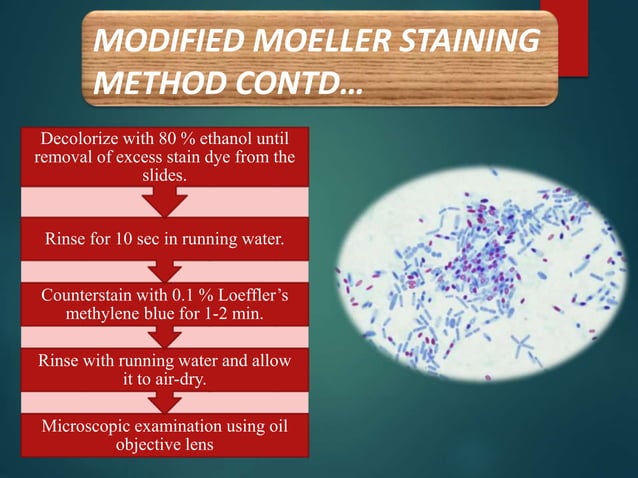 MODIFIED MOELLER STAINING METHOD CONTD…

Decolorize with 80 % ethanol until removal of excess stain dye from the slides.

Rinse for 10 sec in running water.

Counterstain with 0.1 % Loeffler's methylene blue for 1-2 min.

Rinse with running water and allow it to air-dry.

Microscopic examination using oil objective lens